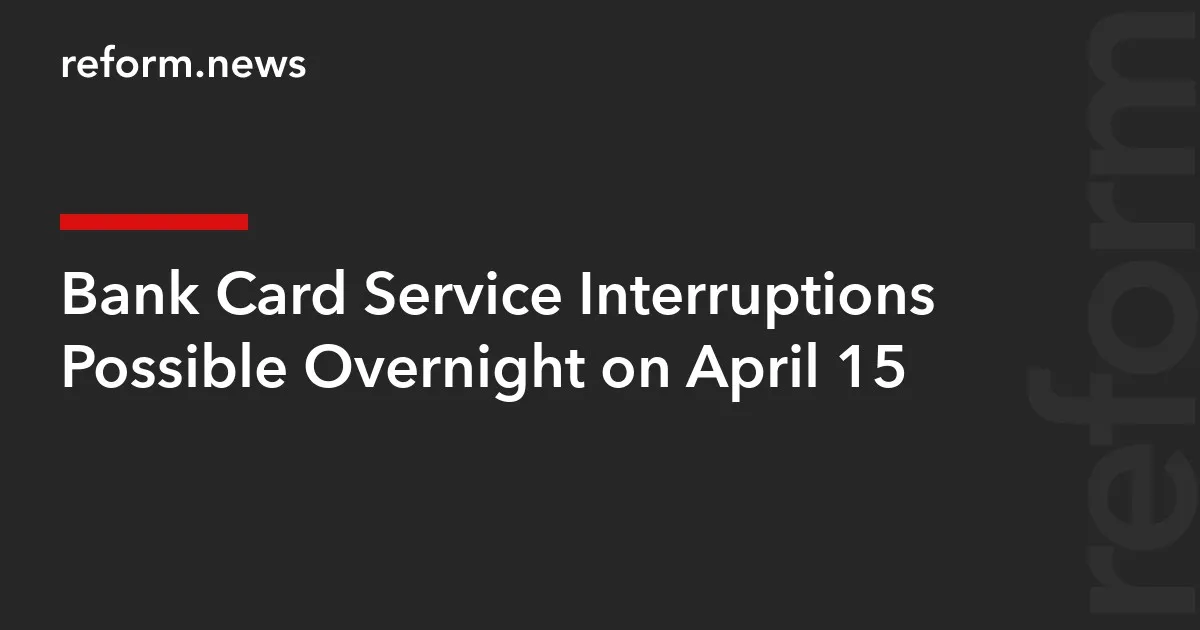 reform.news

Bank Card Service Interruptions Possible Overnight on April 15

reform